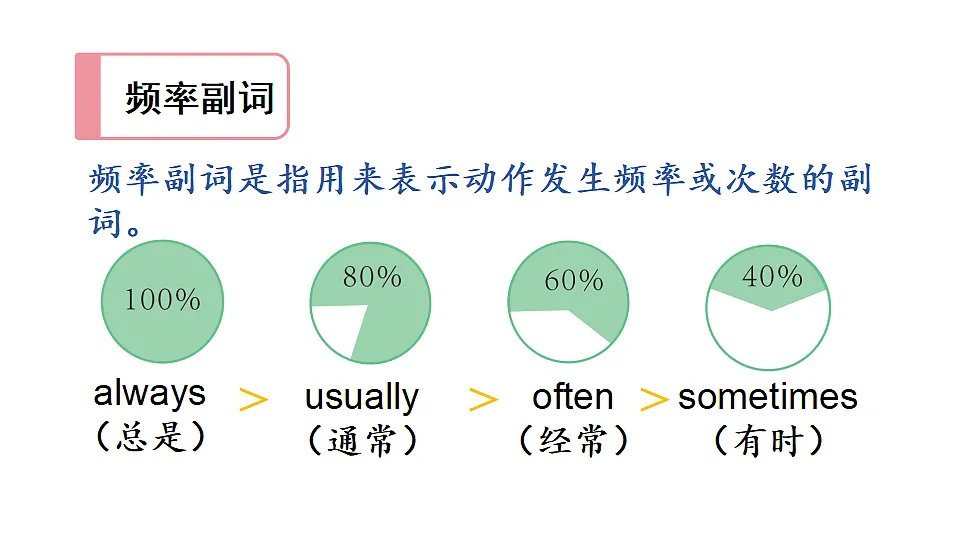 频率副词

频率副词是指用来表示动作发生频率或次数的副词。

100%

80%

60%

40%

always > usually > often > sometimes

（总是） （通常） （经常） （有时）